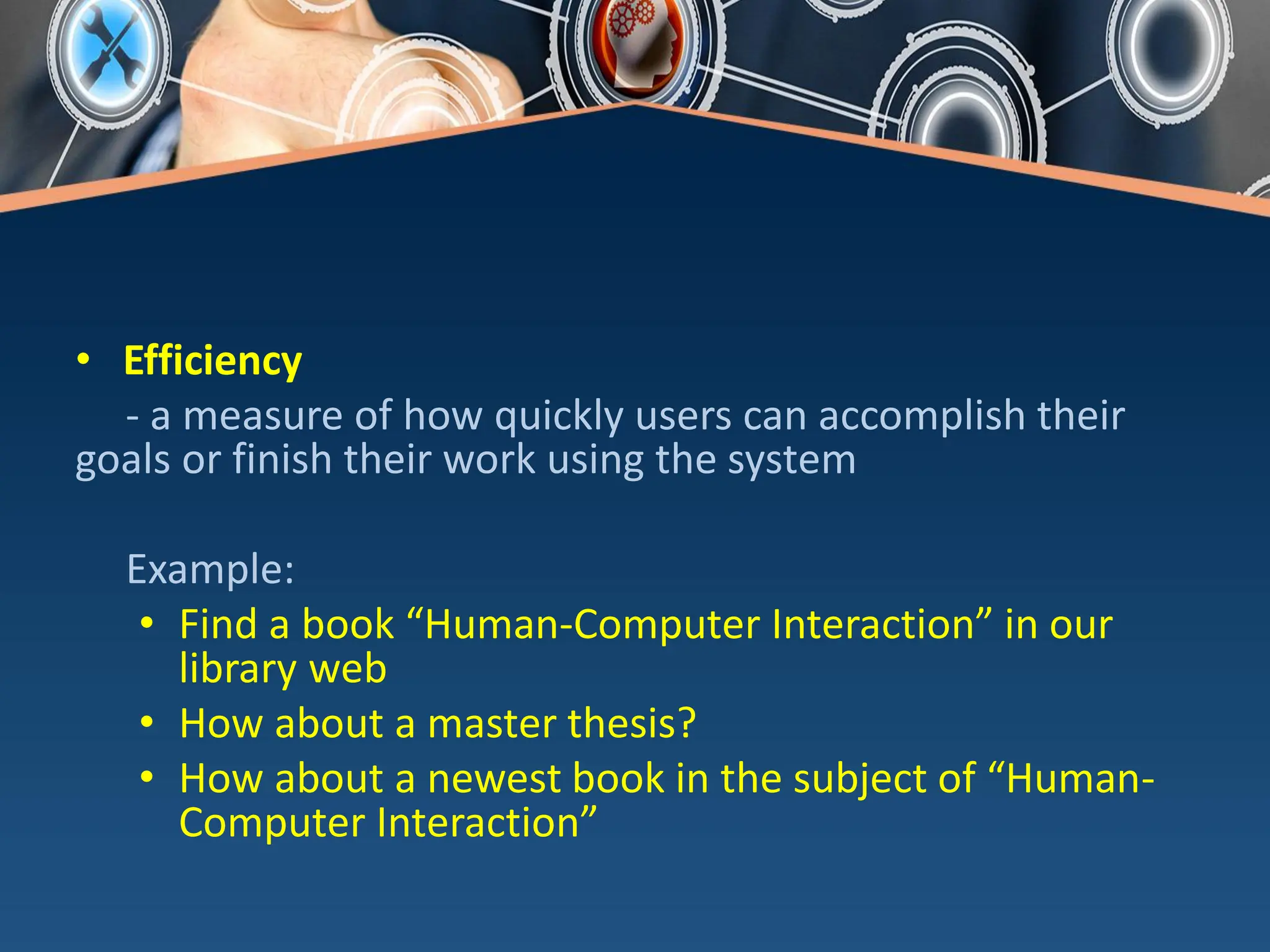 • Efficiency

- a measure of how quickly users can accomplish their goals or finish their work using the system

Example:

• Find a book “Human-Computer Interaction” in our library web
• How about a master thesis?
• How about a newest book in the subject of “Human-Computer Interaction”